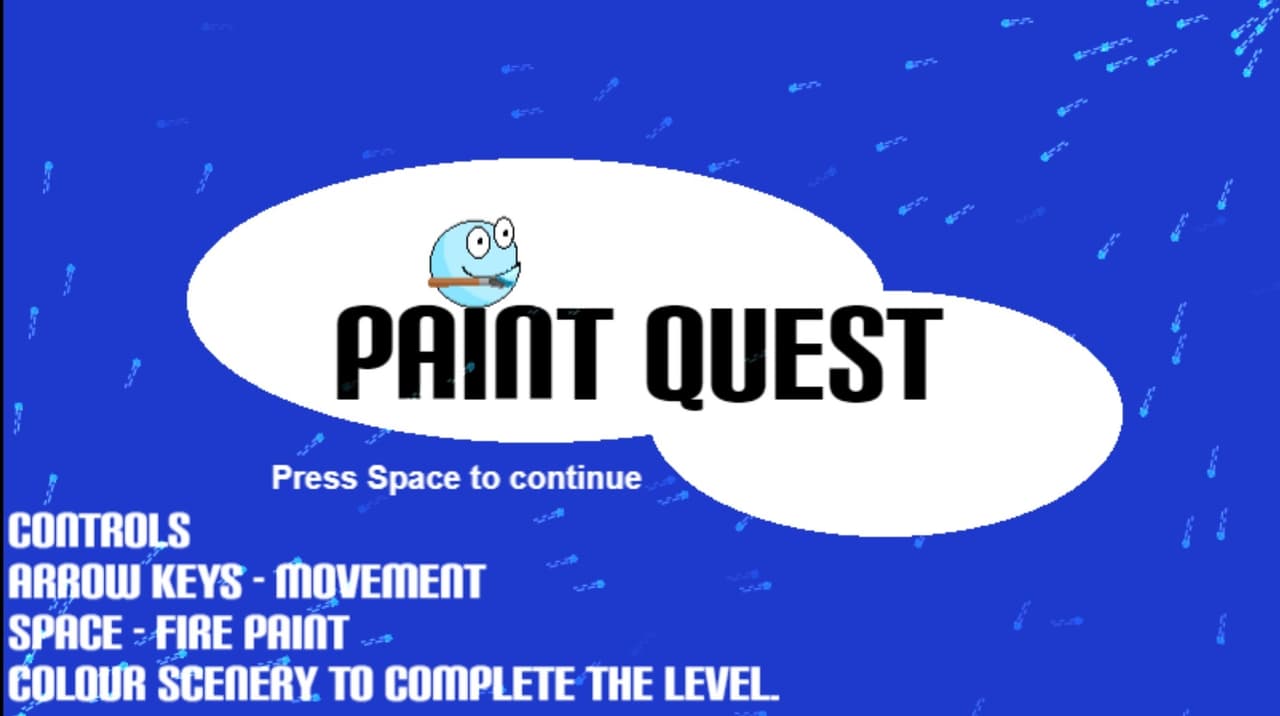 PAINT QUEST

Press Space to continue

CONTROLS
ARROW KEYS - MOVEMENT
SPACE - FIRE PAINT
COLOUR SCENERY TO COMPLETE THE LEVEL.